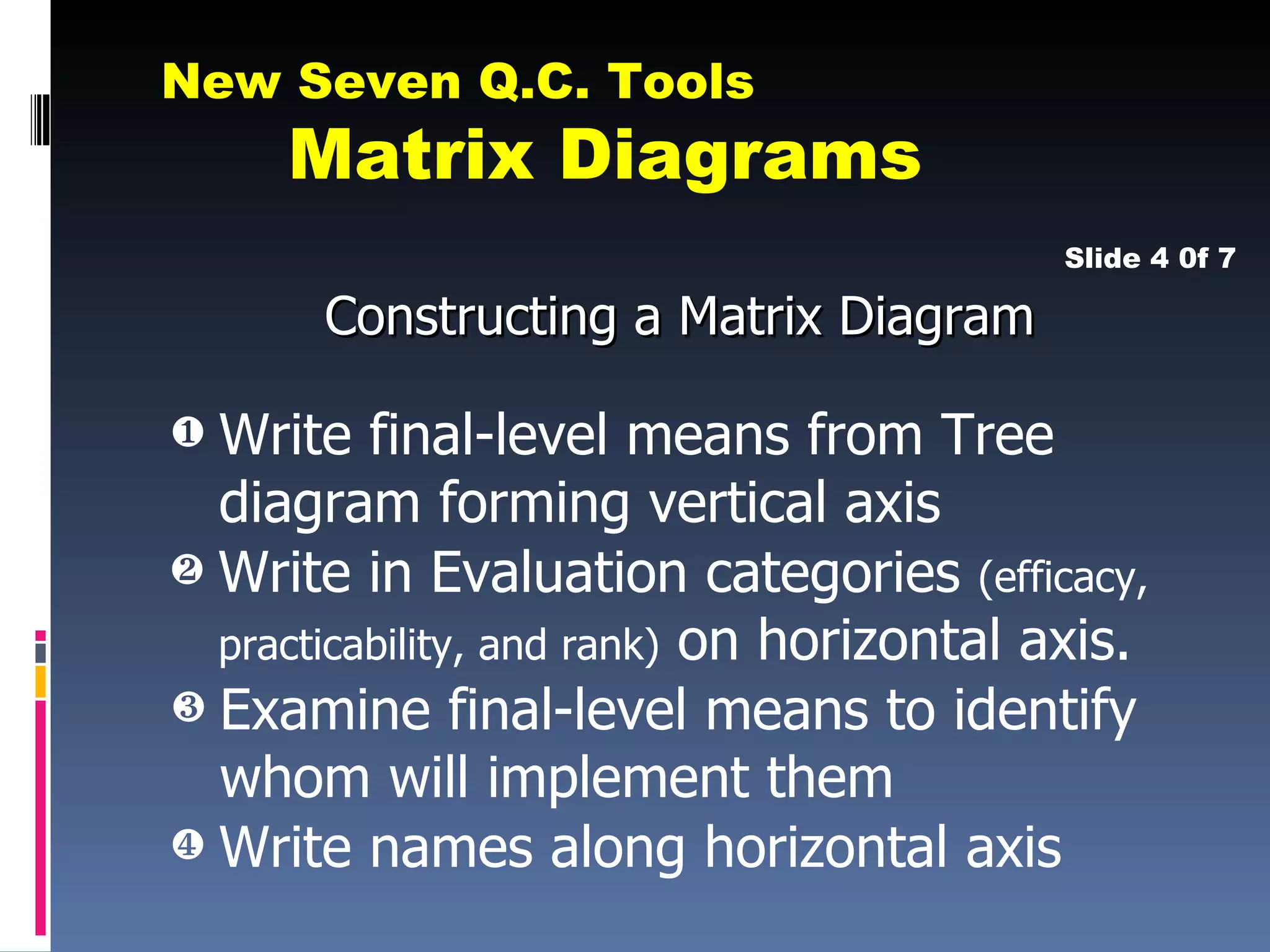 New Seven Q.C. Tools

Matrix Diagrams

Slide 4 0f 7

Constructing a Matrix Diagram

❶ Write final-level means from Tree diagram forming vertical axis

❷ Write in Evaluation categories (efficacy, practicability, and rank) on horizontal axis.

❸ Examine final-level means to identify whom will implement them

❹ Write names along horizontal axis